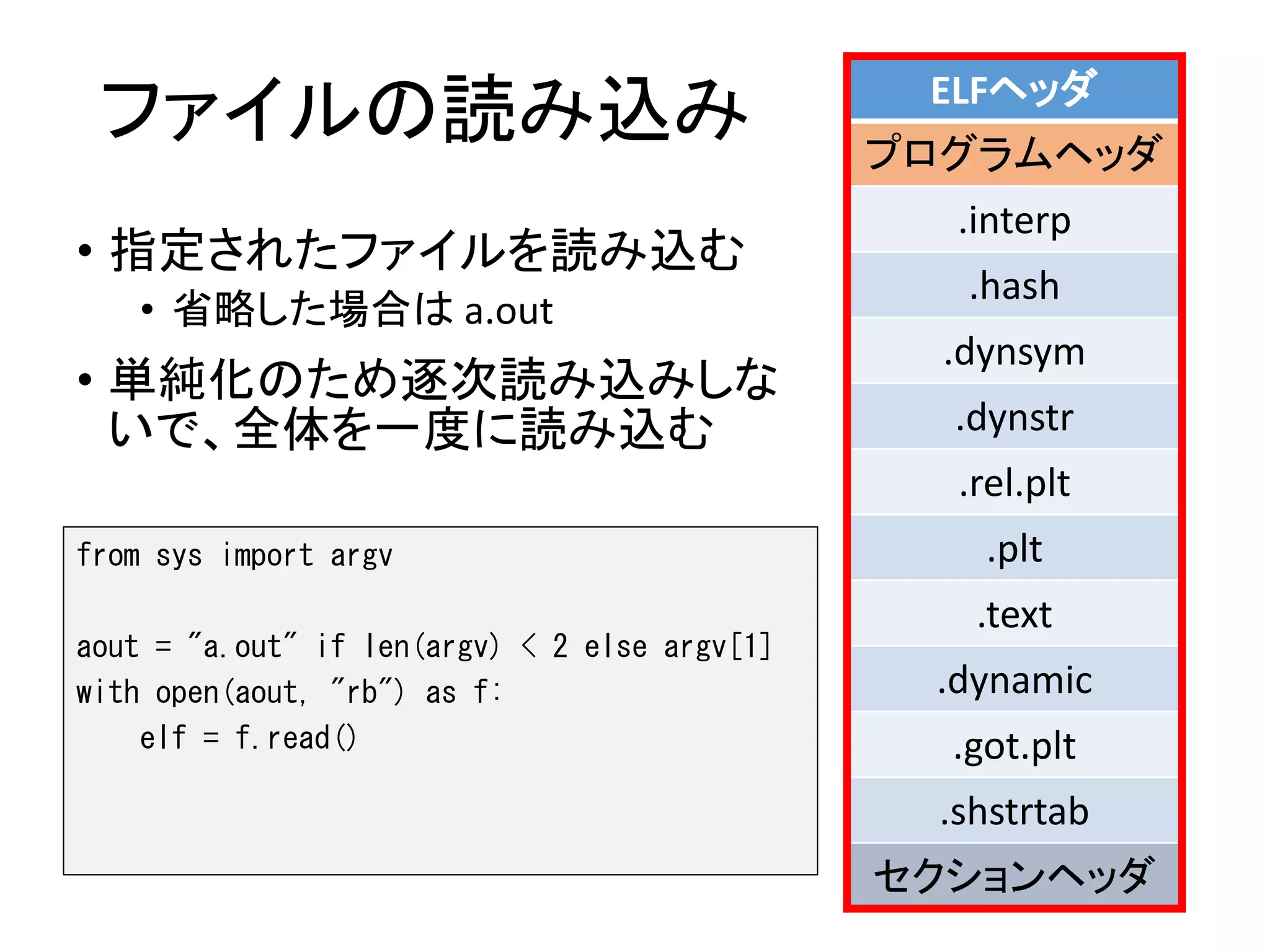 ファイルの読み込み

• 指定されたファイルを読み込む
  • 省略した場合は a.out
• 単純化のため逐次読み込みしないで、全体を一度に読み込む

from sys import argv

aout = "a.out" if len(argv) < 2 else argv[1]
with open(aout, "rb") as f:
    elf = f.read()

ELFヘッダ
プログラムヘッダ
.interp
.hash
.dynsym
.dynstr
.rel.plt
.plt
.text
.dynamic
.got.plt
.shstrtab
セクションヘッダ